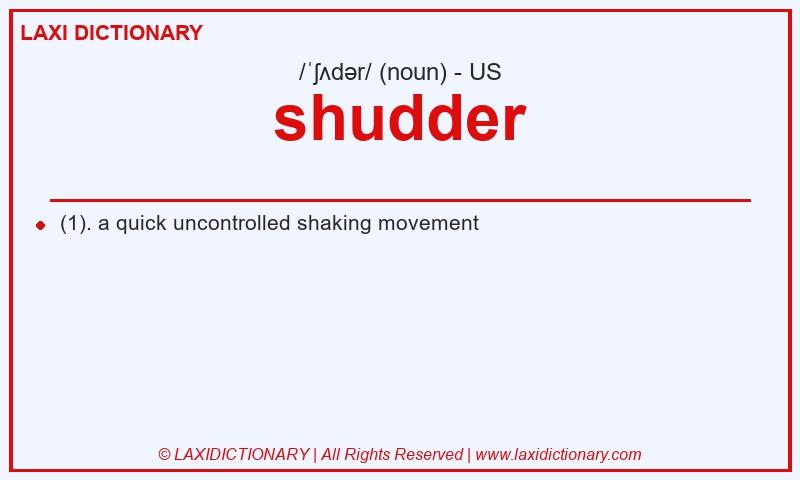 LAXI DICTIONARY

/ˈʃʌdər/ (noun) - US

shudder

(1). a quick uncontrolled shaking movement

© LAXIDICTIONARY | All Rights Reserved | www.laxidictionary.com